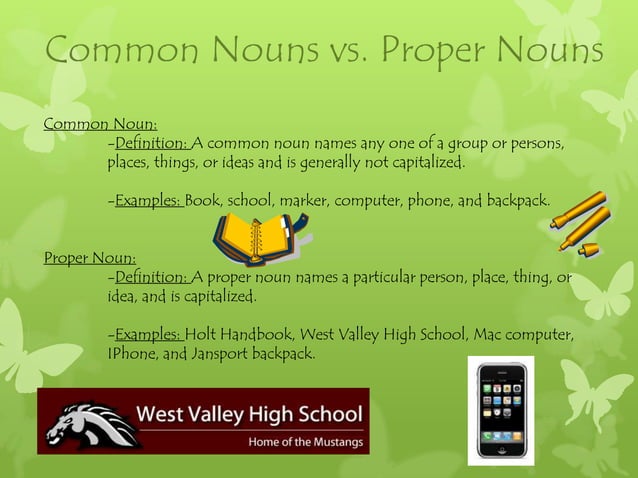 Common Nouns vs. Proper Nouns

Common Noun:
-Definition: A common noun names any one of a group or persons, places, things, or ideas and is generally not capitalized.

-Examples: Book, school, marker, computer, phone, and backpack.

Proper Noun:
-Definition: A proper noun names a particular person, place, thing, or idea, and is capitalized.

-Examples: Holt Handbook, West Valley High School, Mac computer, IPhone, and Jansport backpack.

West Valley High School
Home of the Mustangs